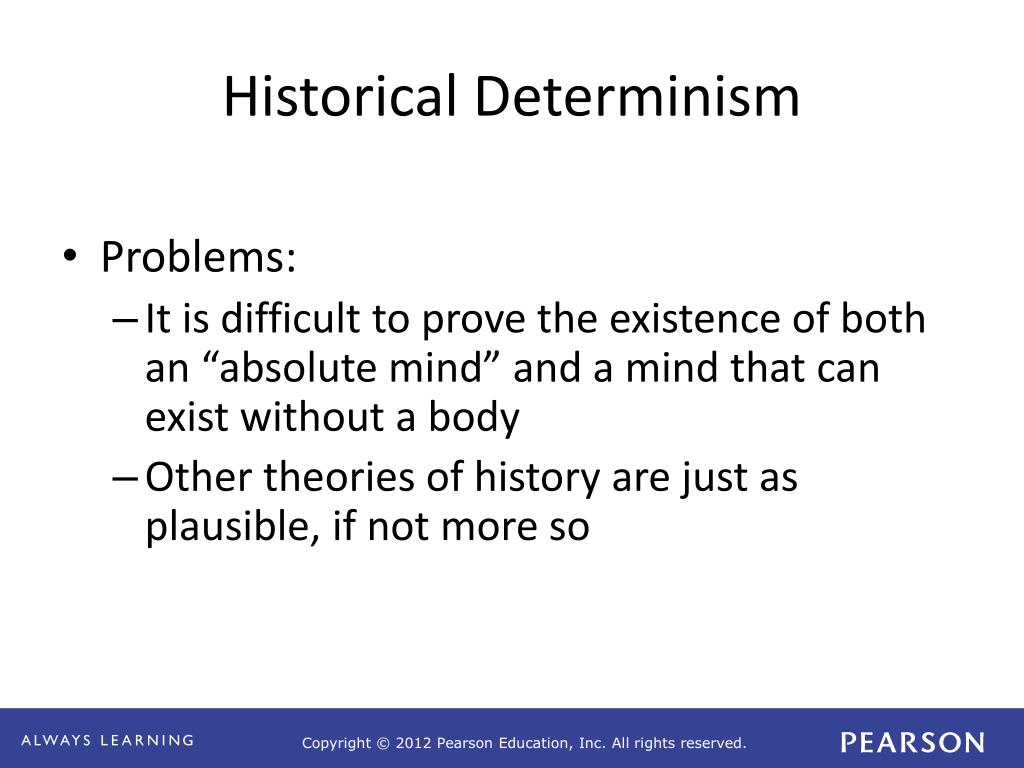 Historical Determinism

• Problems:
– It is difficult to prove the existence of both an “absolute mind” and a mind that can exist without a body
– Other theories of history are just as plausible, if not more so

ALWAYS LEARNING

Copyright © 2012 Pearson Education, Inc. All rights reserved.

PEARSON